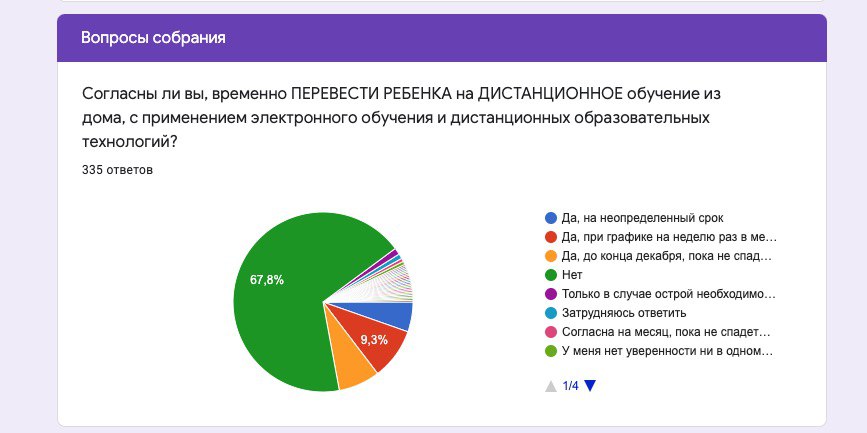 Вопросы собрания

Согласны ли вы, временно ПЕРЕВЕСТИ РЕБЕНКА на ДИСТАНЦИОННОЕ обучение из дома, с применением электронного обучения и дистанционных образовательных технологий?

335 ответов

67,8%
9,3%

Да, на неопределенный срок
Да, при графике на неделю раз в ме...
Да, до конца декабря, пока не спад...
Нет
Только в случае острой необходимо...
Затрудняюсь ответить
Согласна на месяц, пока не спадет...
У меня нет уверенности ни в одном...

1/4